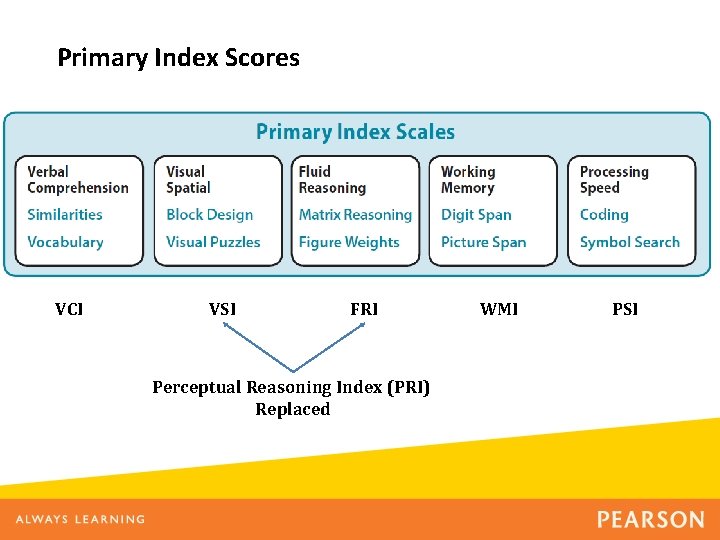 Primary Index Scores

Primary Index Scales

Verbal Comprehension
Similarities
Vocabulary

Visual Spatial
Block Design
Visual Puzzles

Fluid Reasoning
Matrix Reasoning
Figure Weights

Working Memory
Digit Span
Picture Span

Processing Speed
Coding
Symbol Search

VCI VSI FRI WMI PSI

Perceptual Reasoning Index (PRI) Replaced

ALWAYS LEARNING

PEARSON